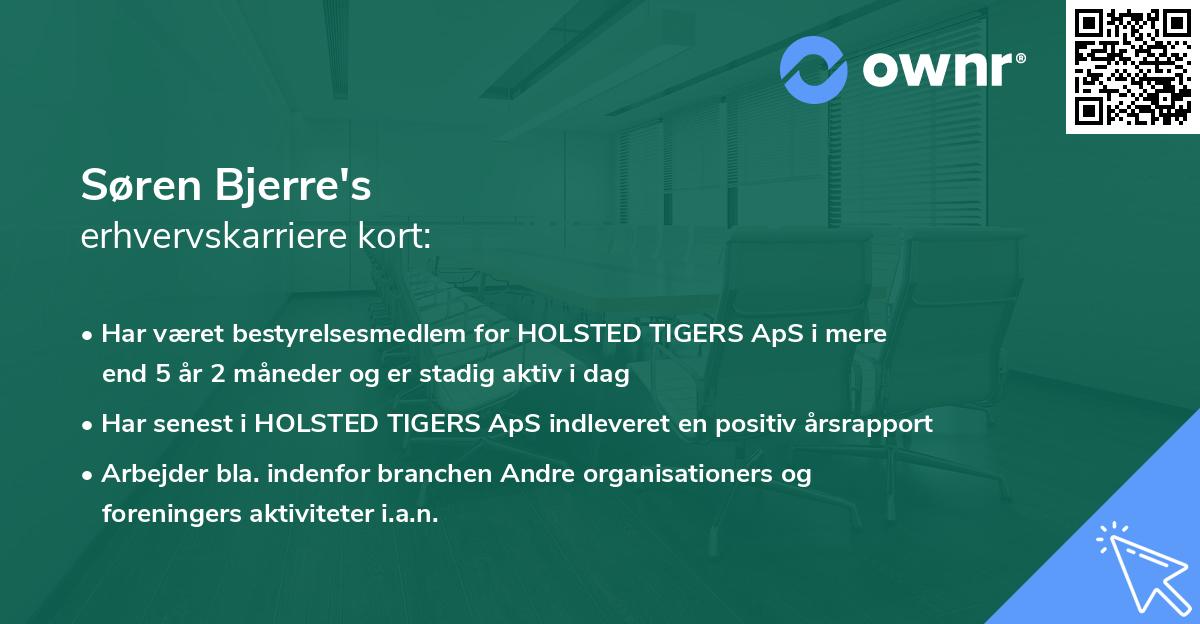 ownr®

Søren Bjerre's
erhvervskarriere kort:

• Har været bestyrelsesmedlem for HOLSTED TIGERS ApS i mere end 5 år 2 måneder og er stadig aktiv i dag

• Har senest i HOLSTED TIGERS ApS indleveret en positiv årsrapport

• Arbejder bla. indenfor branchen Andre organisationers og foreningers aktiviteter i.a.n.